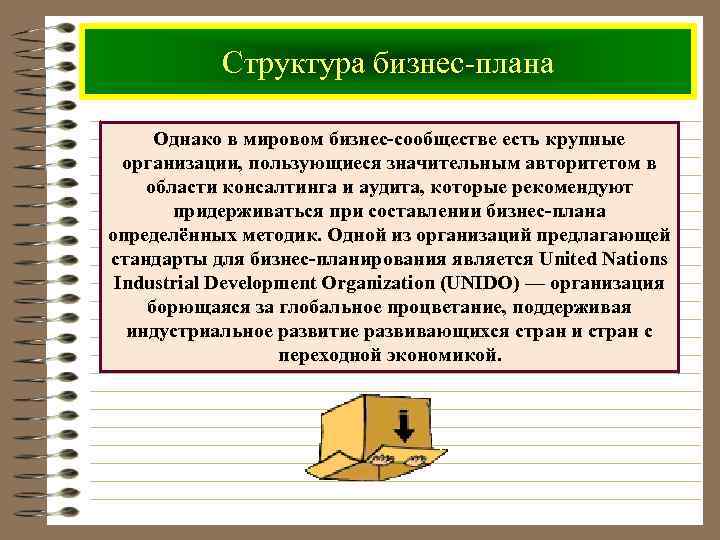 Структура бизнес-плана

Однако в мировом бизнес-сообществе есть крупные организации, пользующиеся значительным авторитетом в области консалтинга и аудита, которые рекомендуют придерживаться при составлении бизнес-плана определённых методик. Одной из организаций предлагающей стандарты для бизнес-планирования является United Nations Industrial Development Organization (UNIDO) — организация борющаяся за глобальное процветание, поддерживая индустриальное развитие развивающихся стран и стран с переходной экономикой.